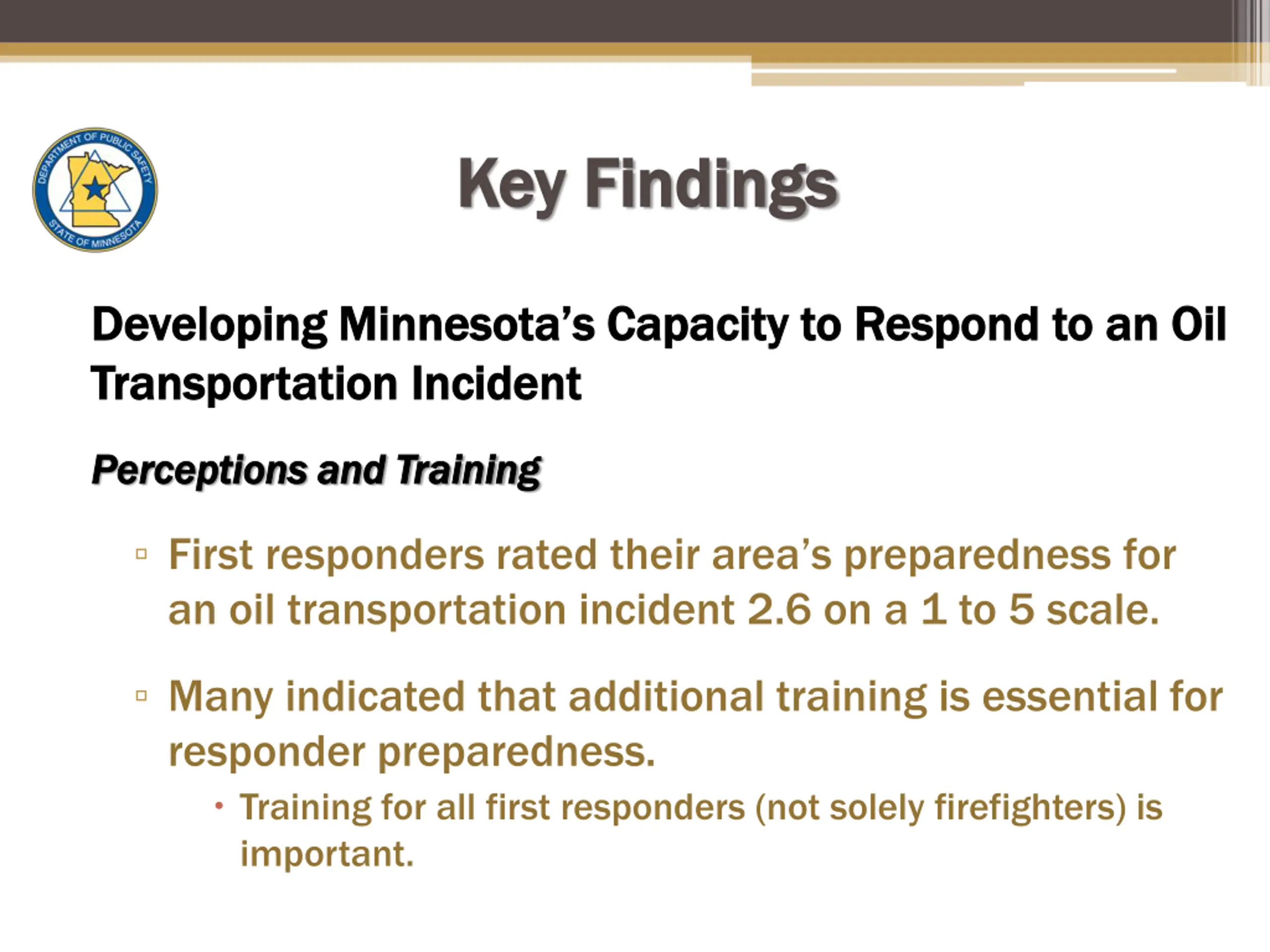 DEPARTMENT OF PUBLIC SAFETY
STATE OF MINNESOTA

Key Findings

Developing Minnesota's Capacity to Respond to an Oil Transportation Incident

Perceptions and Training

▫ First responders rated their area's preparedness for an oil transportation incident 2.6 on a 1 to 5 scale.

▫ Many indicated that additional training is essential for responder preparedness.

• Training for all first responders (not solely firefighters) is important.